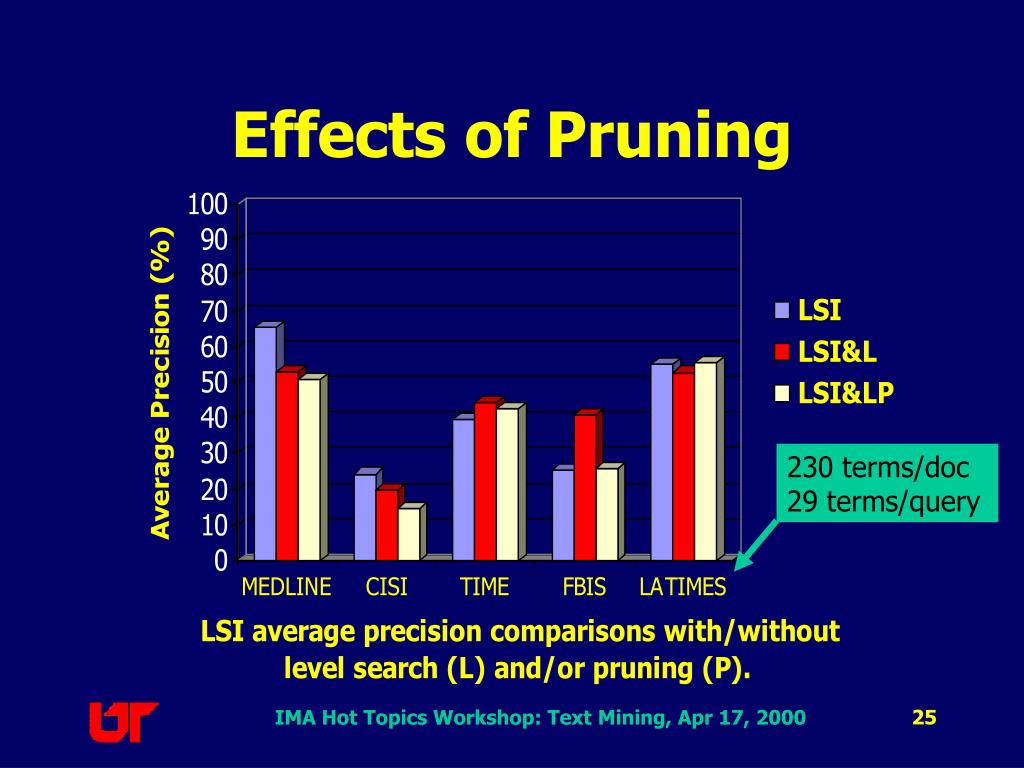 Effects of Pruning

Average Precision (%)

100
90
80
70
60
50
40
30
20
10
0

MEDLINE CISI TIME FBIS LATIMES

LSI
LSI&L
LSI&LP

230 terms/doc
29 terms/query

LSI average precision comparisons with/without level search (L) and/or pruning (P).

UT

IMA Hot Topics Workshop: Text Mining, Apr 17, 2000

25